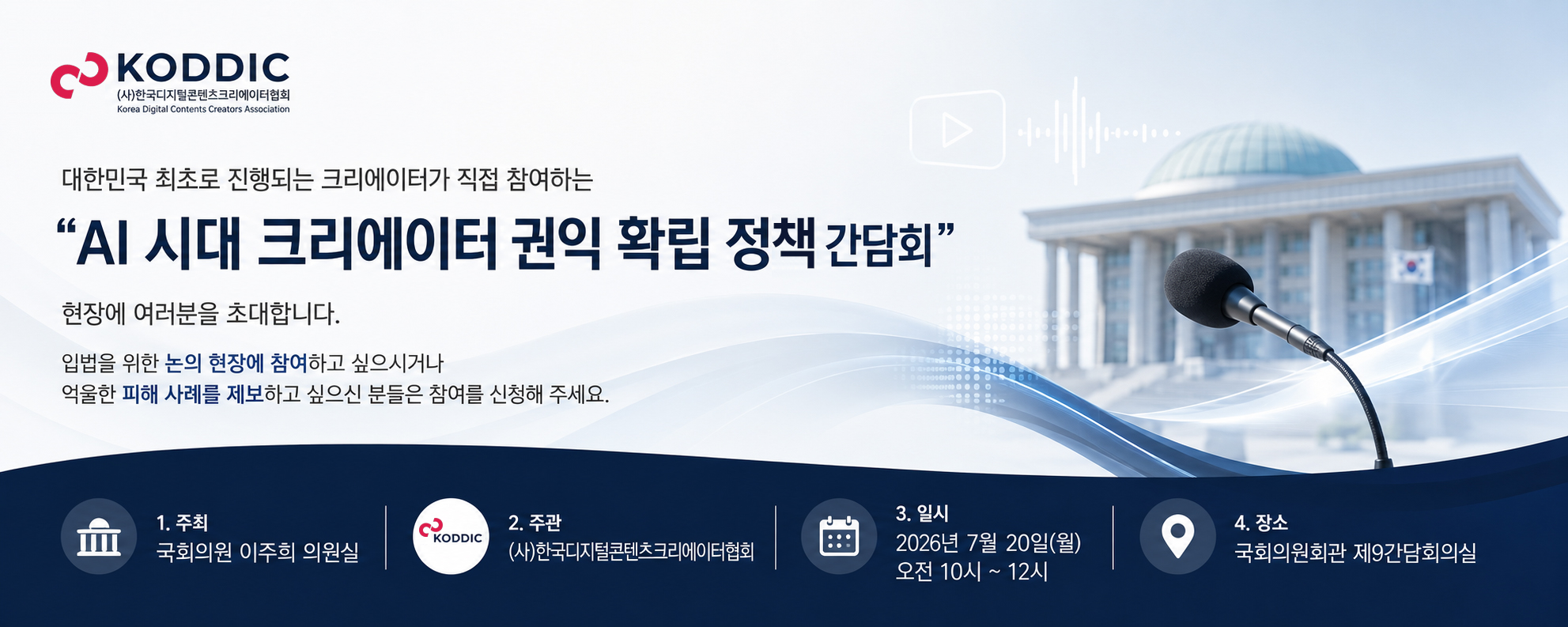 KODDIC
(사)한국디지털콘텐츠크리에이터협회
Korea Digital Contents Creators Association

대한민국 최초로 진행되는 크리에이터가 직접 참여하는

“AI 시대 크리에이터 권익 확립 정책 간담회”

현장에 여러분을 초대합니다.

입법을 위한 논의 현장에 참여하고 싶으시거나
억울한 피해 사례를 제보하고 싶으신 분들은 참여를 신청해 주세요.

1. 주최
국회의원 이주희 의원실

KODDIC
2. 주관
(사)한국디지털콘텐츠크리에이터협회

3. 일시
2026년 7월 20일(월)
오전 10시 ~ 12시

4. 장소
국회의원회관 제9간담회의실